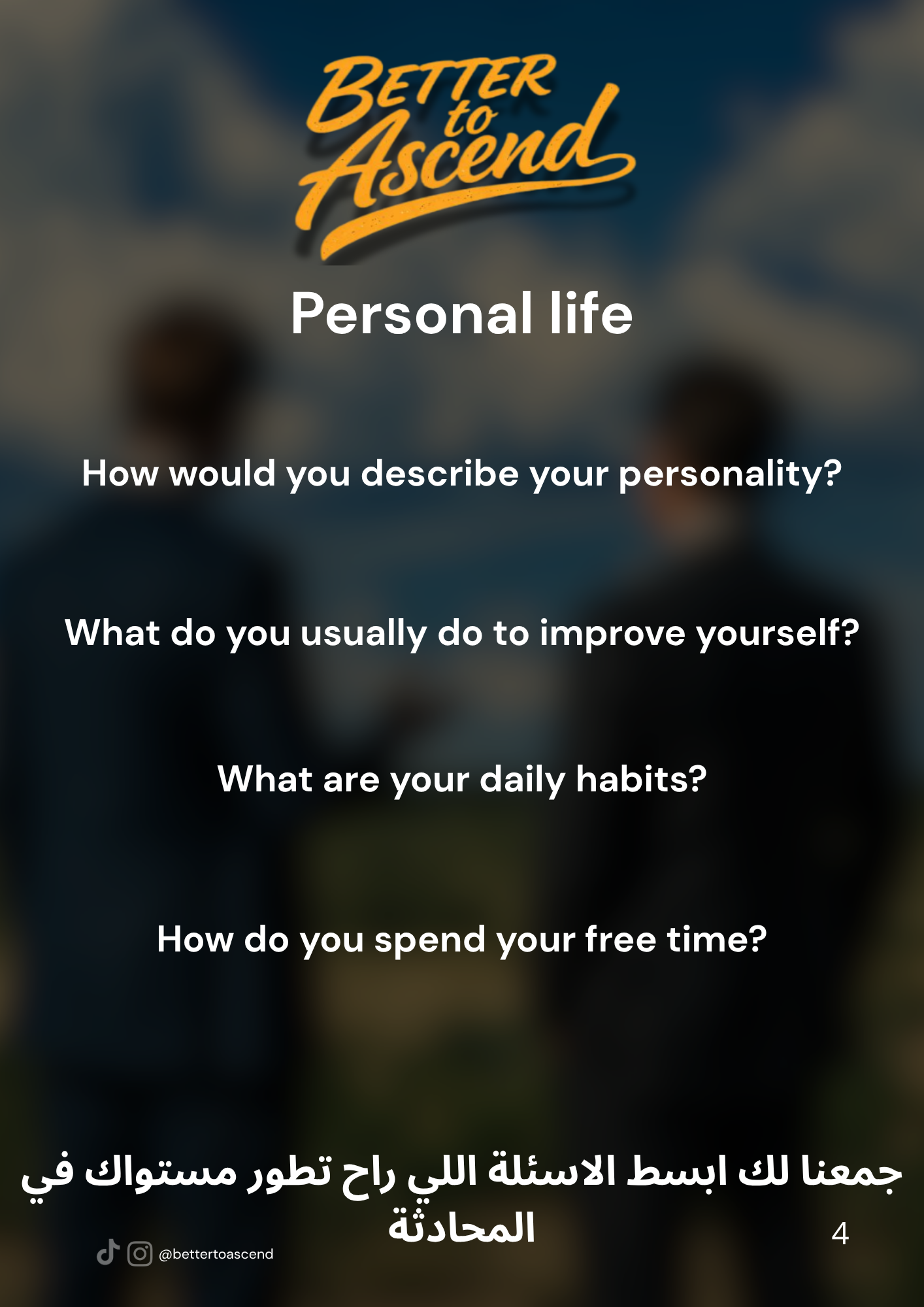 BETTER to Ascend

Personal life

How would you describe your personality?

What do you usually do to improve yourself?

What are your daily habits?

How do you spend your free time?

جمعنا لك ابسط الاسئلة اللي راح تطور مستواك في المحادثة

@bettertoascend

4